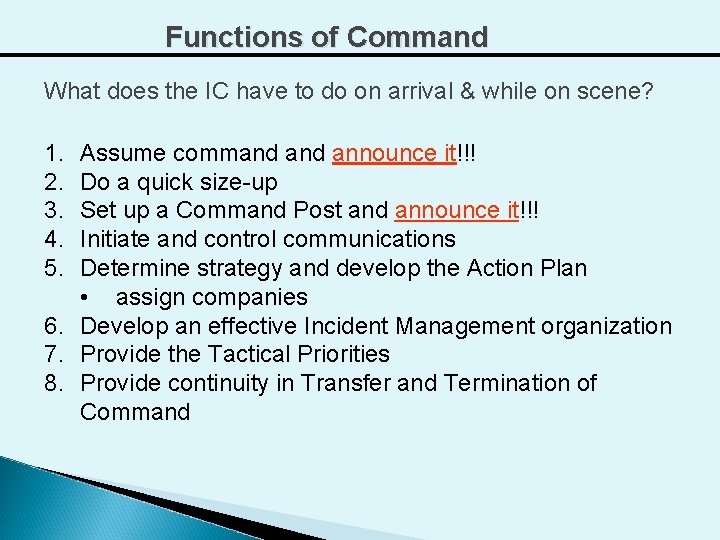 Functions of Command

What does the IC have to do on arrival & while on scene?

1. Assume command and announce it!!!
2. Do a quick size-up
3. Set up a Command Post and announce it!!!
4. Initiate and control communications
5. Determine strategy and develop the Action Plan
 • assign companies
6. Develop an effective Incident Management organization
7. Provide the Tactical Priorities
8. Provide continuity in Transfer and Termination of Command